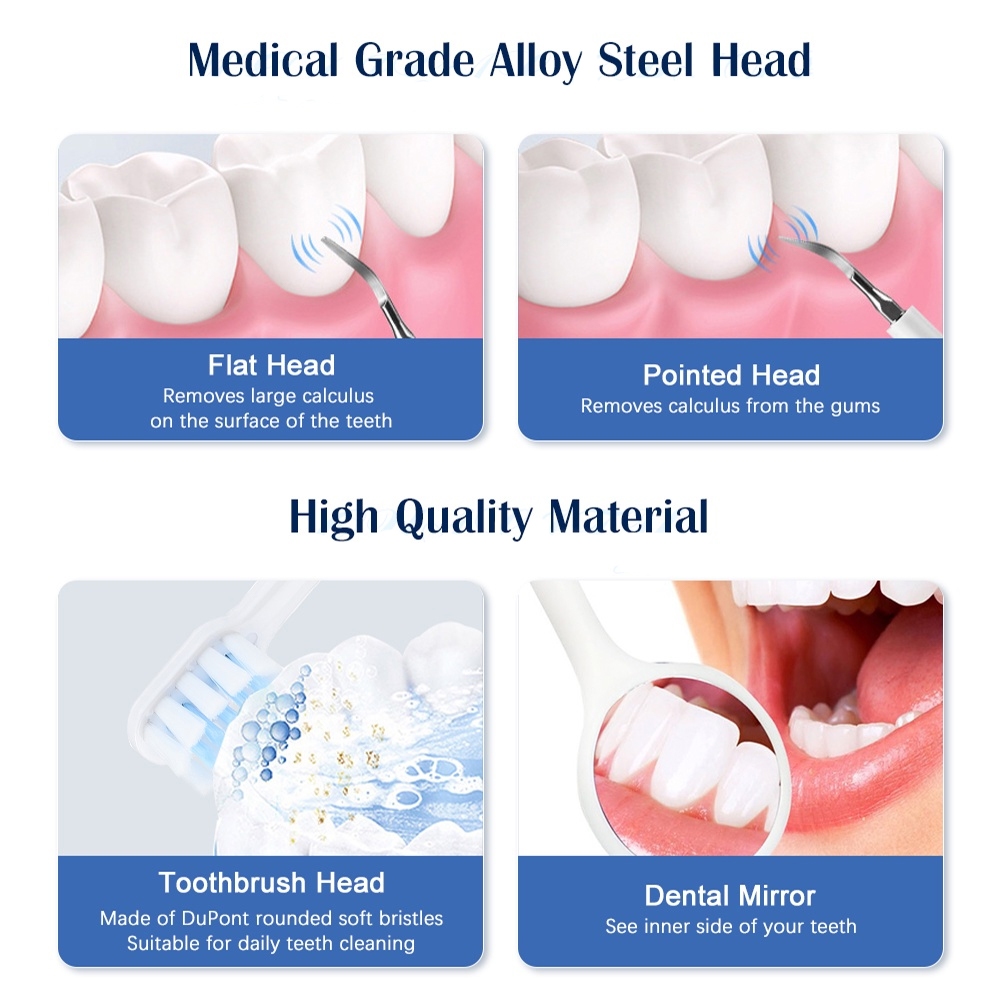 Medical Grade Alloy Steel Head

Flat Head
Removes large calculus on the surface of the teeth

Pointed Head
Removes calculus from the gums

High Quality Material

Toothbrush Head
Made of DuPont rounded soft bristles
Suitable for daily teeth cleaning

Dental Mirror
See inner side of your teeth